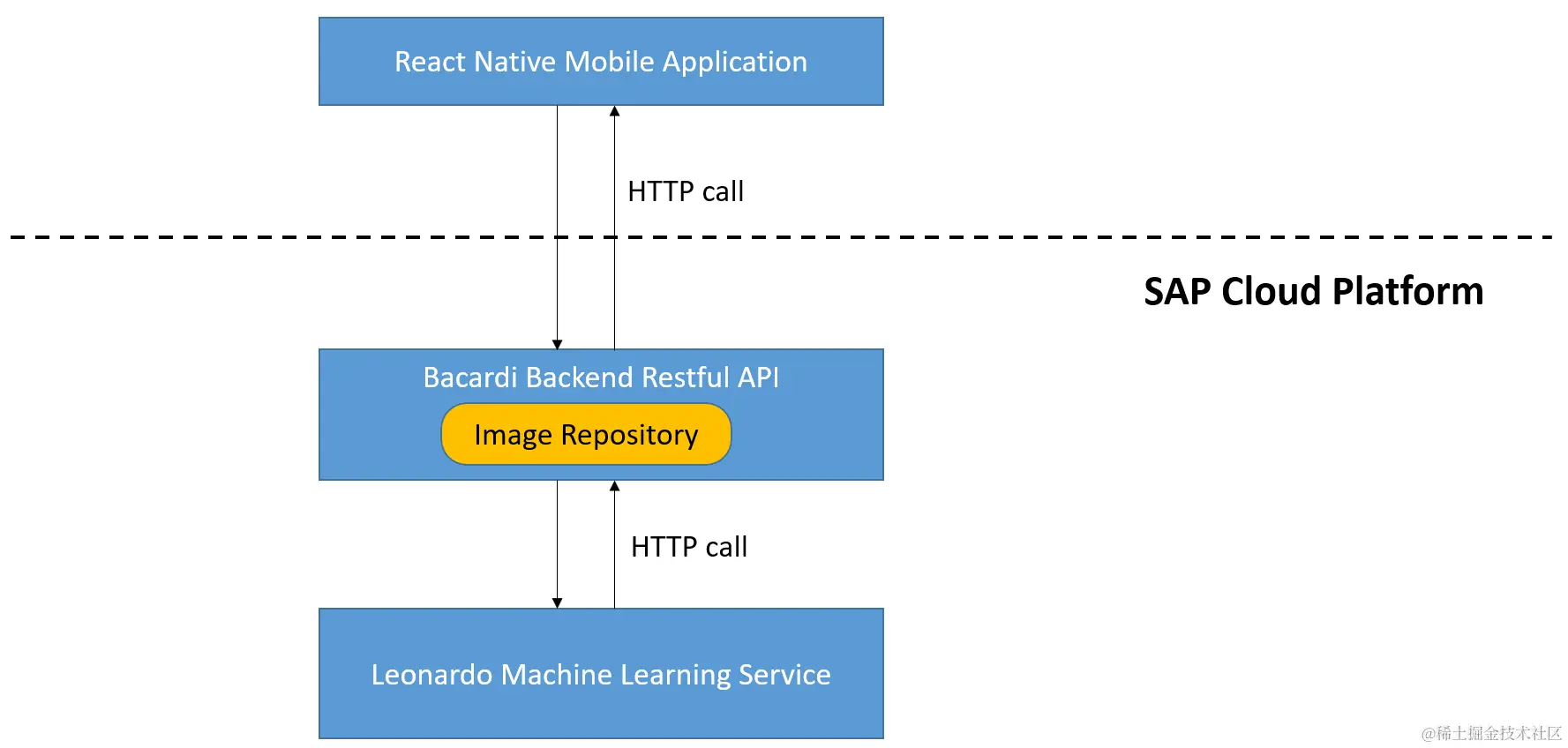 React Native Mobile Application

HTTP call

SAP Cloud Platform

Bacardi Backend Restful API

Image Repository

HTTP call

Leonardo Machine Learning Service

@稀土掘金技术社区